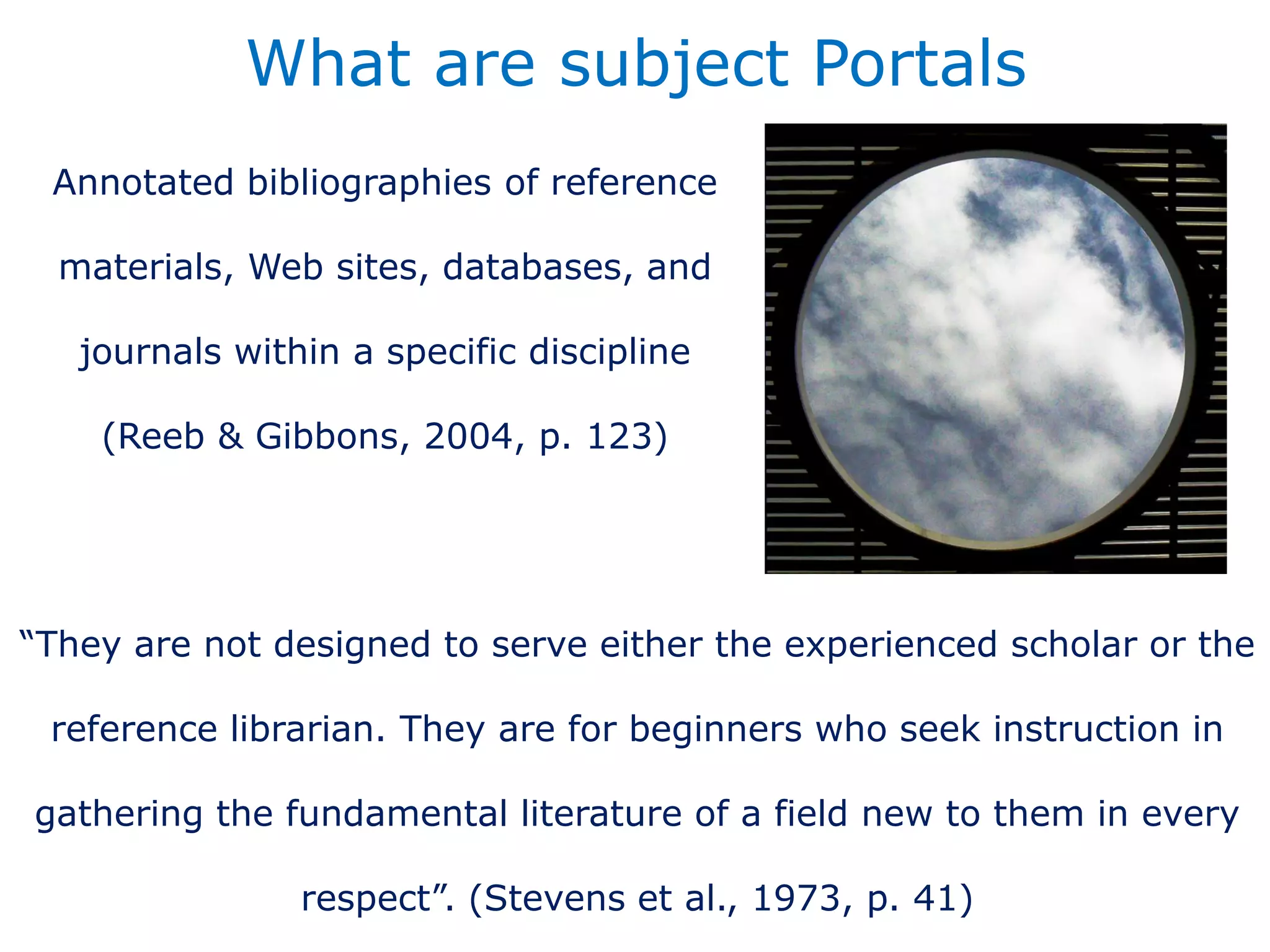 What are subject Portals

Annotated bibliographies of reference materials, Web sites, databases, and journals within a specific discipline

(Reeb & Gibbons, 2004, p. 123)

“They are not designed to serve either the experienced scholar or the reference librarian. They are for beginners who seek instruction in gathering the fundamental literature of a field new to them in every respect”. (Stevens et al., 1973, p. 41)